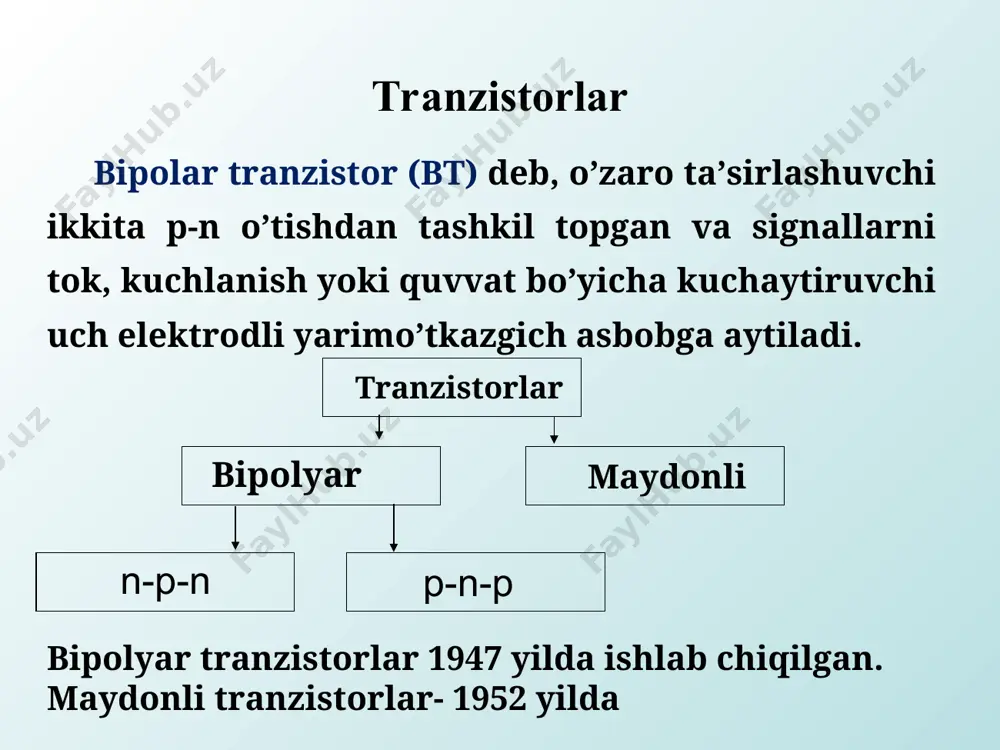 Tranzistorlar

Bipolar tranzistor (BT) deb, o’zaro ta’sirlashuvchi ikkita p-n o’tishdan tashkil topgan va signallarni tok, kuchlanish yoki quvvat bo’yicha kuchaytiruvchi uch elektrodli yarimo’tkazgich asbobga aytiladi.

Tranzistorlar

Bipolyar

Maydonli

n-p-n

p-n-p

Bipolyar tranzistorlar 1947 yilda ishlab chiqilgan. Maydonli tranzistorlar- 1952 yilda

FaylHub.uz